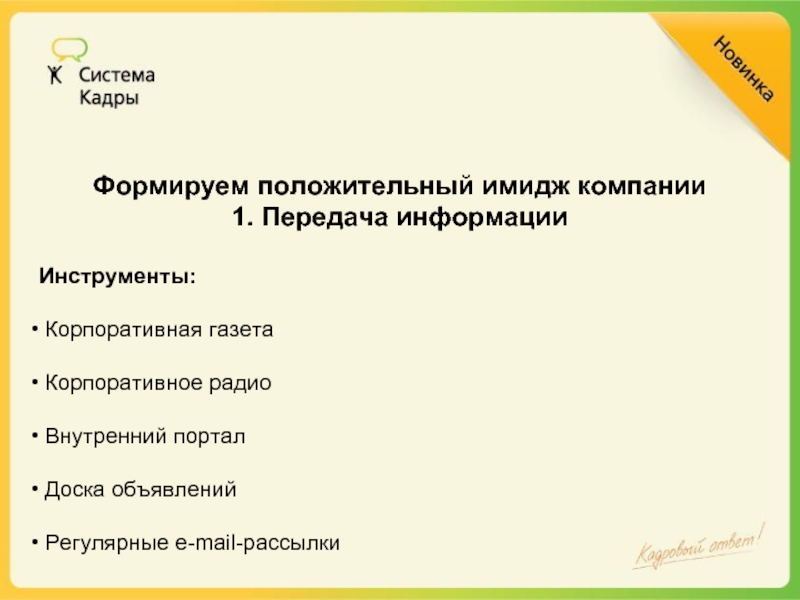 Система
Кадры

Новинка

Формируем положительный имидж компании
1. Передача информации

Инструменты:

• Корпоративная газета

• Корпоративное радио

• Внутренний портал

• Доска объявлений

• Регулярные e-mail-рассылки

Кадровый ответ!